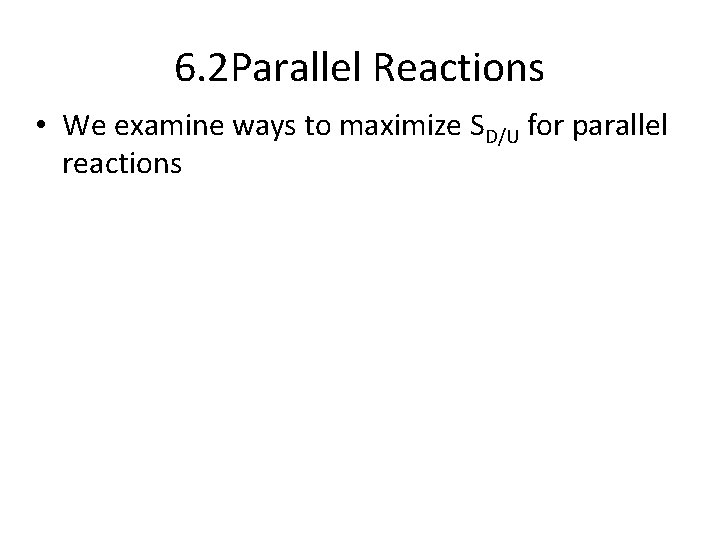 6.2Parallel Reactions

• We examine ways to maximize $S_{D/U}$ for parallel reactions